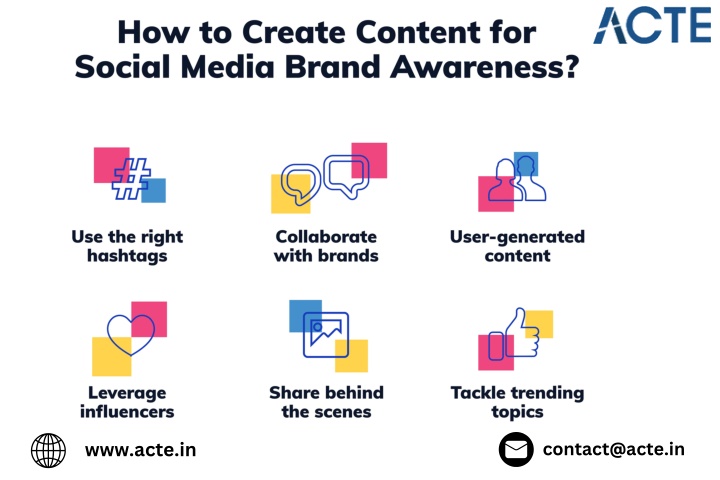 How to Create Content for Social Media Brand Awareness?

ACTE

Use the right hashtags

Collaborate with brands

User-generated content

Leverage influencers

Share behind the scenes

Tackle trending topics

www.acte.in

contact@acte.in